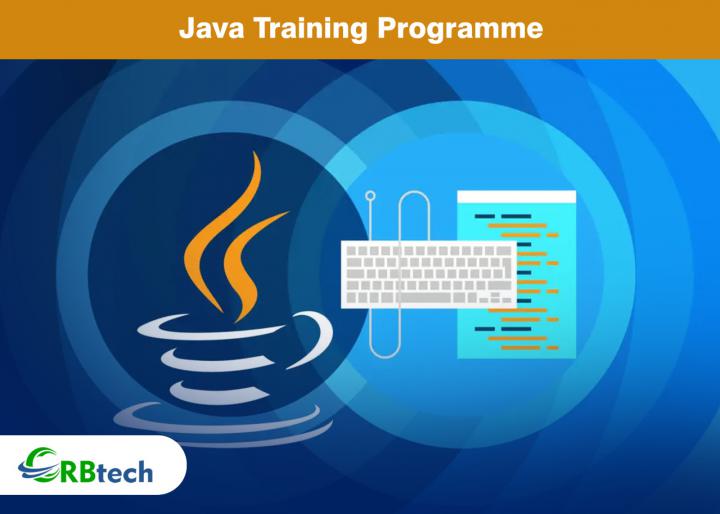 Java Training Programme

CRBtech